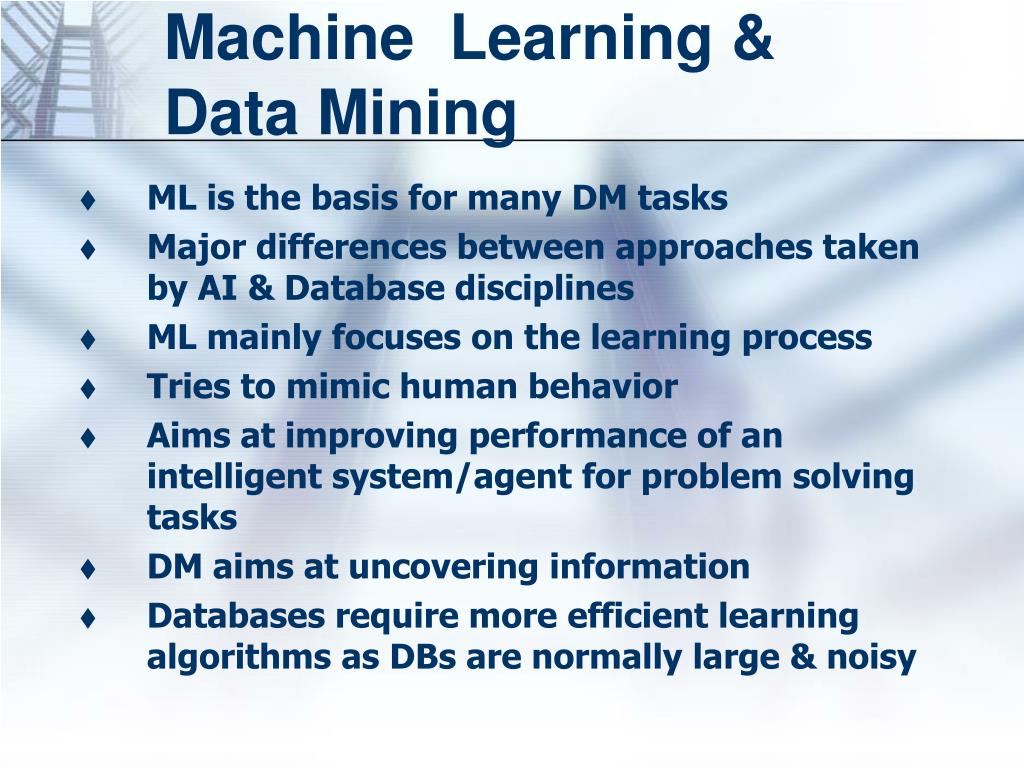 Machine Learning & Data Mining

♦ ML is the basis for many DM tasks
♦ Major differences between approaches taken by AI & Database disciplines
♦ ML mainly focuses on the learning process
♦ Tries to mimic human behavior
♦ Aims at improving performance of an intelligent system/agent for problem solving tasks
♦ DM aims at uncovering information
♦ Databases require more efficient learning algorithms as DBs are normally large & noisy